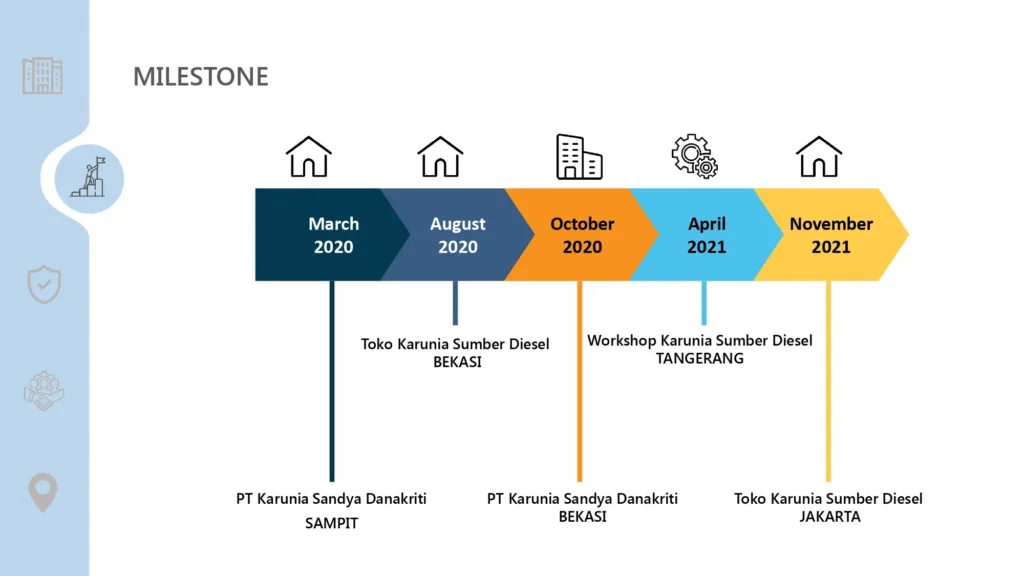 MILESTONE

March 2020

August 2020

October 2020

April 2021

November 2021

Toko Karunia Sumber Diesel
BEKASI

Workshop Karunia Sumber Diesel
TANGERANG

PT Karunia Sandya Danakriti
SAMPIT

PT Karunia Sandya Danakriti
BEKASI

Toko Karunia Sumber Diesel
JAKARTA